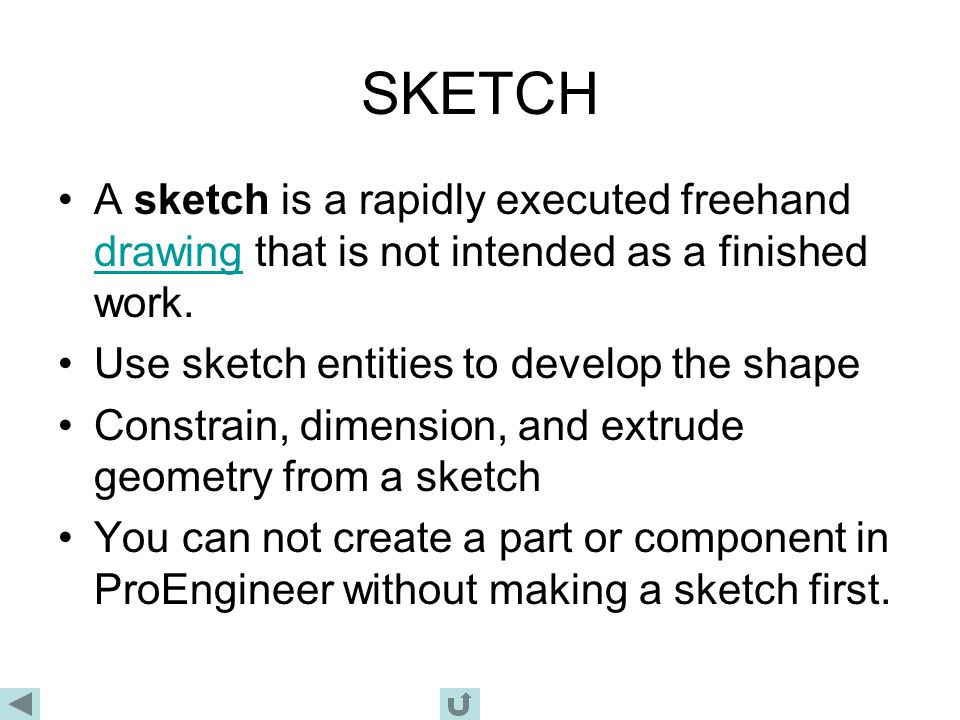 SKETCH

• A sketch is a rapidly executed freehand drawing that is not intended as a finished work.
• Use sketch entities to develop the shape
• Constrain, dimension, and extrude geometry from a sketch
• You can not create a part or component in ProEngineer without making a sketch first.